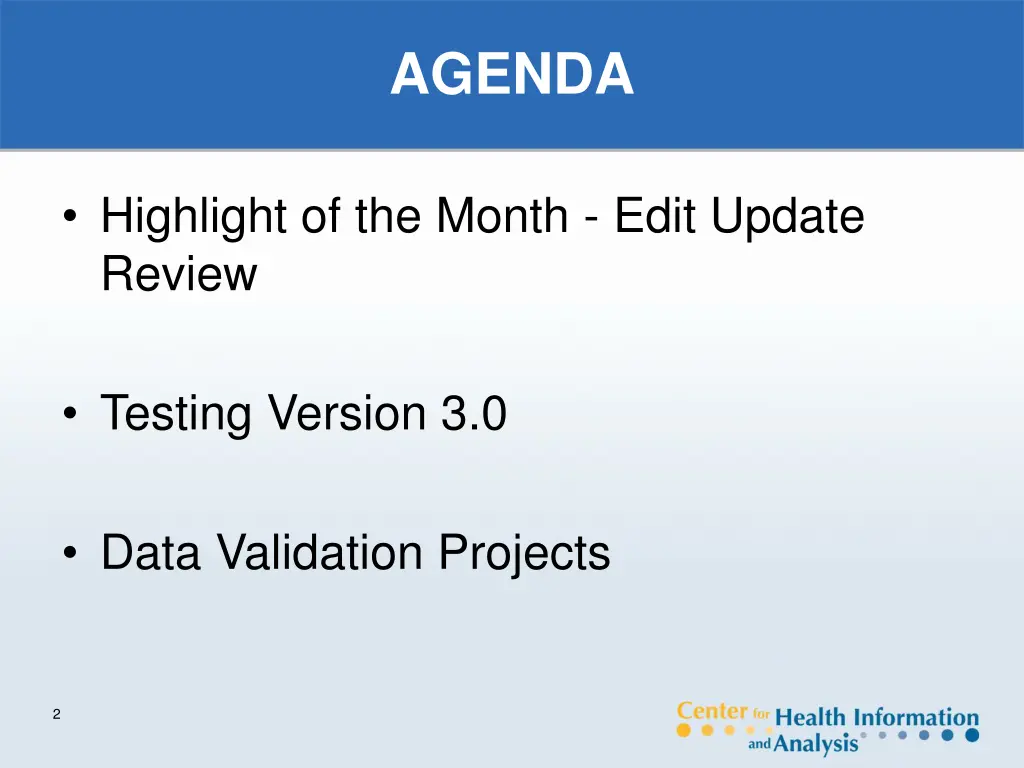 AGENDA

• Highlight of the Month - Edit Update Review

• Testing Version 3.0

• Data Validation Projects

2

Center for Health Information and Analysis